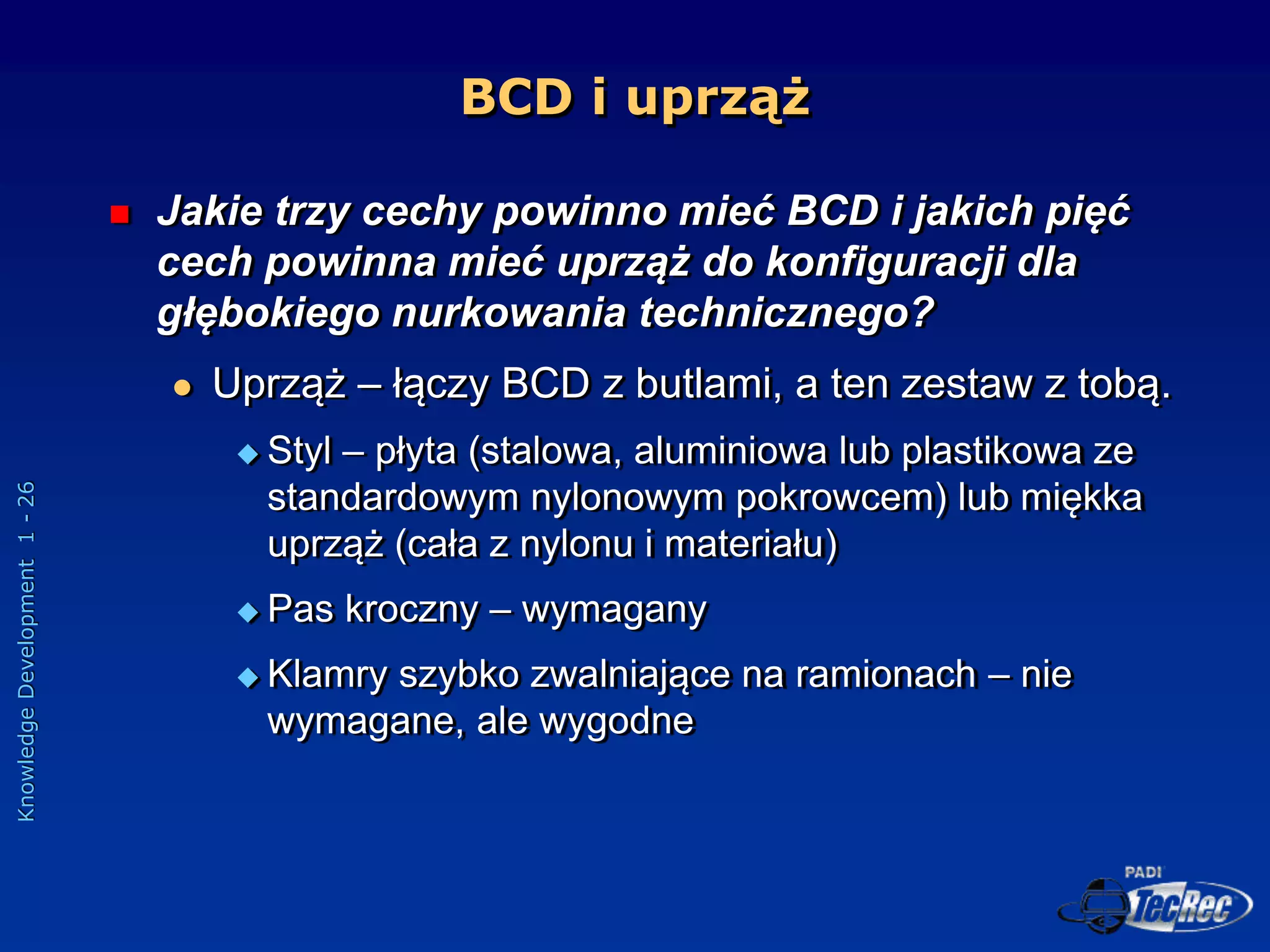 BCD i uprząż

Jakie trzy cechy powinno mieć BCD i jakich pięć cech powinna mieć uprząż do konfiguracji dla głębokiego nurkowania technicznego?

Uprząż – łączy BCD z butlami, a ten zestaw z tobą.

Styl – płyta (stalowa, aluminiowa lub plastikowa ze standardowym nylonowym pokrowcem) lub miękka uprząż (cała z nylonu i materiału)

Pas kroczny – wymagany

Klamry szybko zwalniające na ramionach – nie wymagane, ale wygodne

Knowledge Development 1 - 26

PADI TecRec